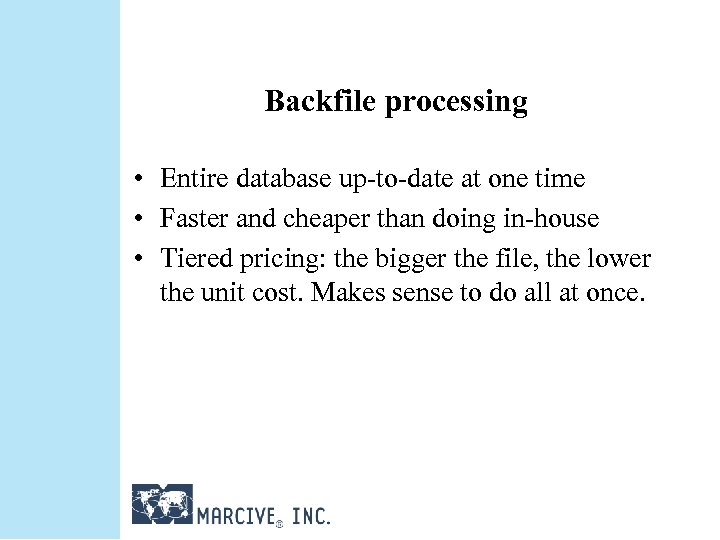 Backfile processing

• Entire database up-to-date at one time
• Faster and cheaper than doing in-house
• Tiered pricing: the bigger the file, the lower the unit cost. Makes sense to do all at once.

MARCIVE® INC.